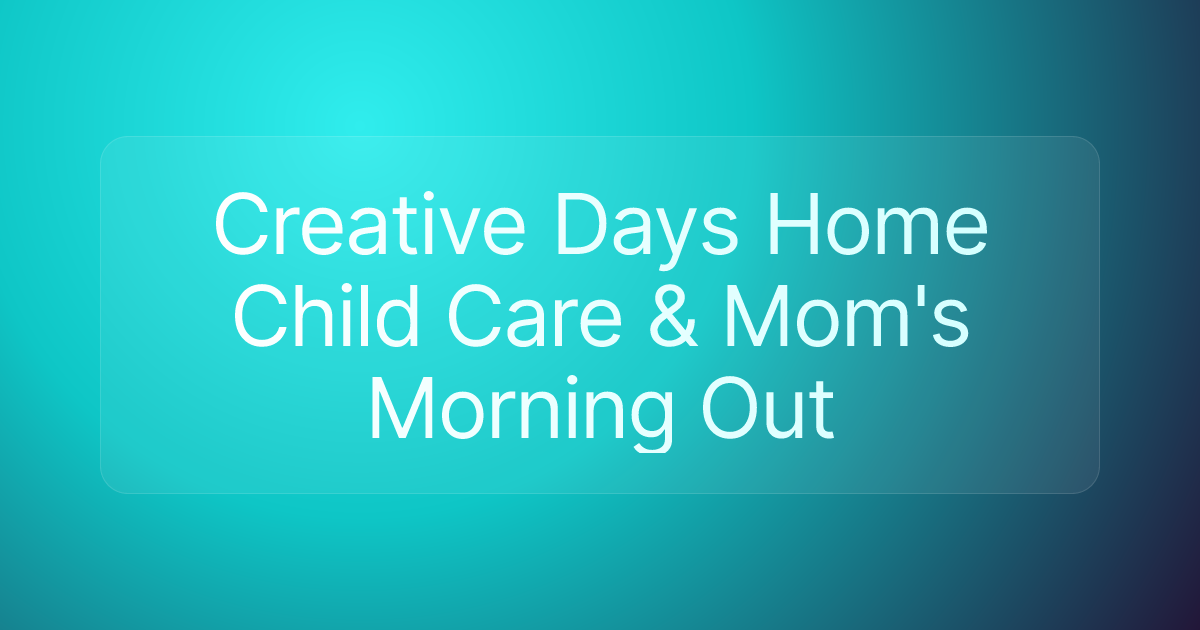 Creative Days Home Child Care & Mom's Morning Out